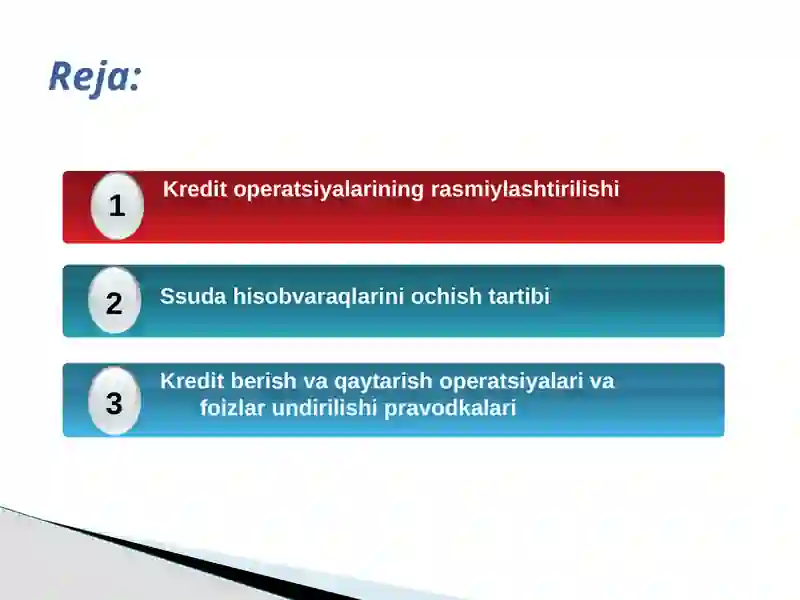 Reja:

1 Kredit operatsiyalarining rasmiylashtirilishi

2 Ssuda hisobvaraqlarini ochish tartibi

3 Kredit berish va qaytarish operatsiyalari va foizlar undirilishi pravodkalari